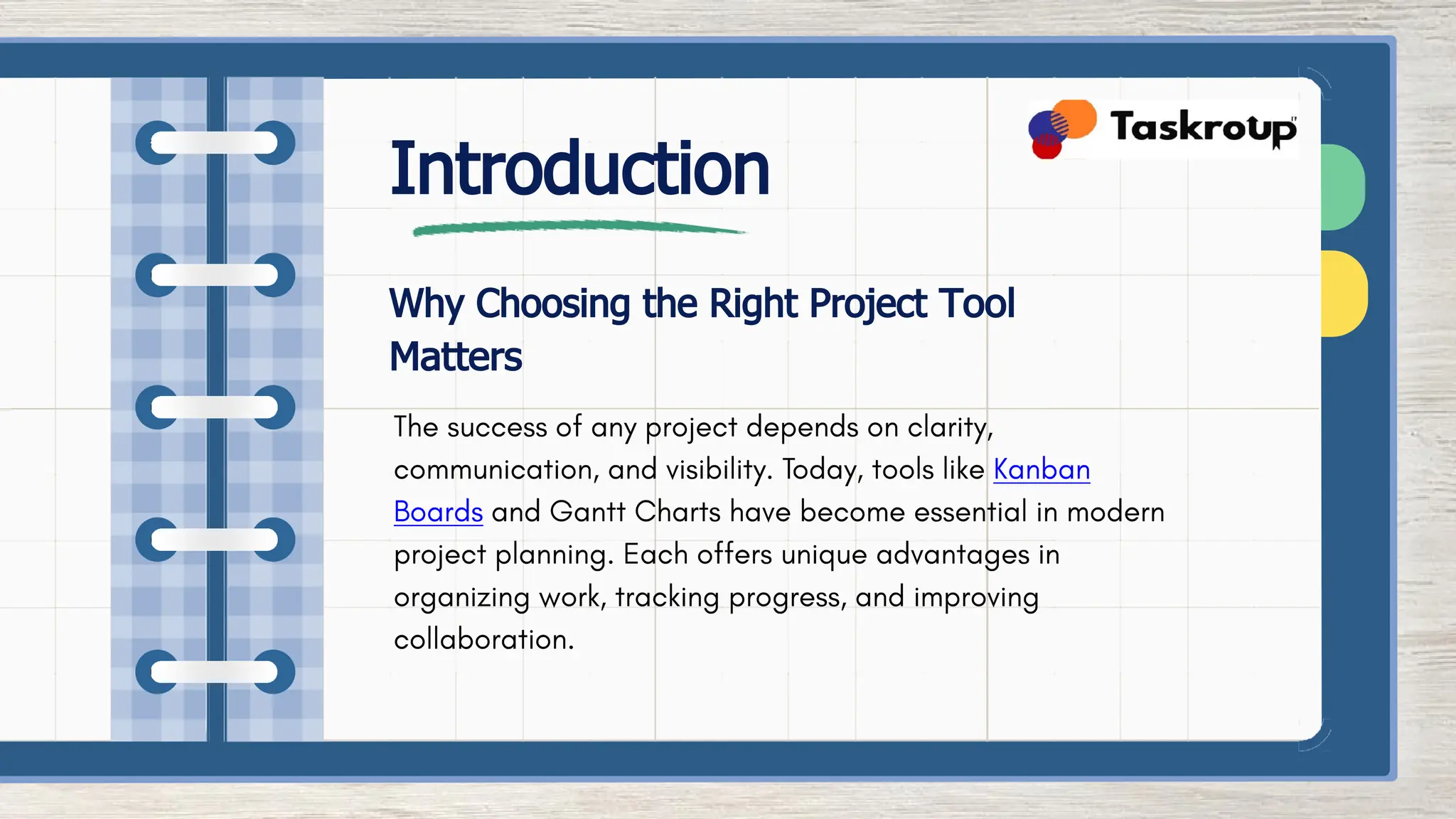 Taskroup

Introduction

Why Choosing the Right Project Tool Matters

The success of any project depends on clarity, communication, and visibility. Today, tools like Kanban Boards and Gantt Charts have become essential in modern project planning. Each offers unique advantages in organizing work, tracking progress, and improving collaboration.